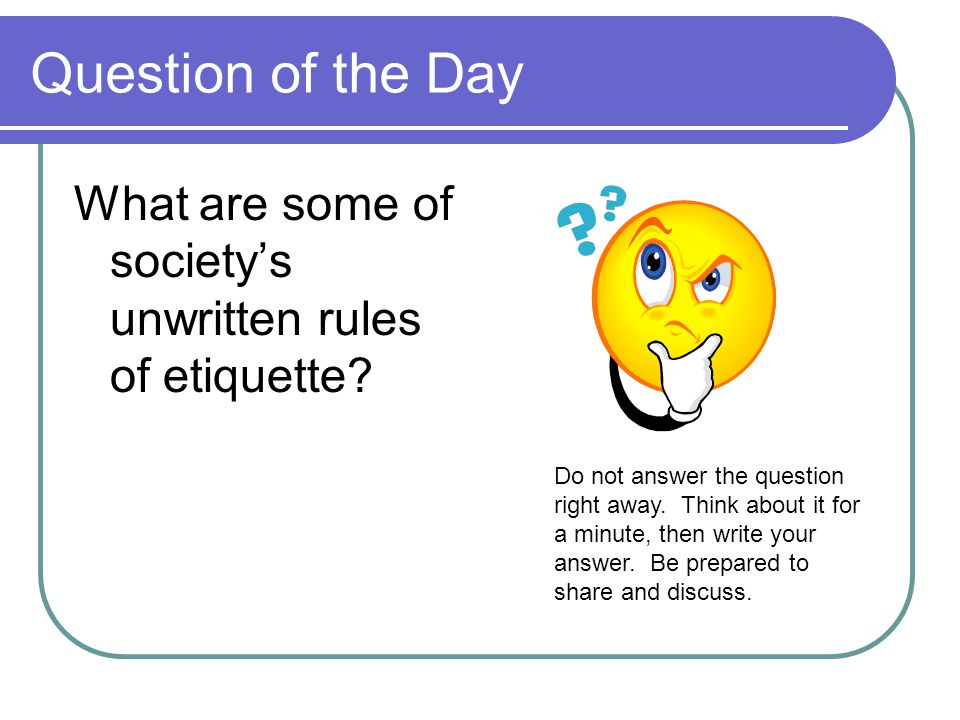 Question of the Day

What are some of society's unwritten rules of etiquette?

??

Do not answer the question right away. Think about it for a minute, then write your answer. Be prepared to share and discuss.